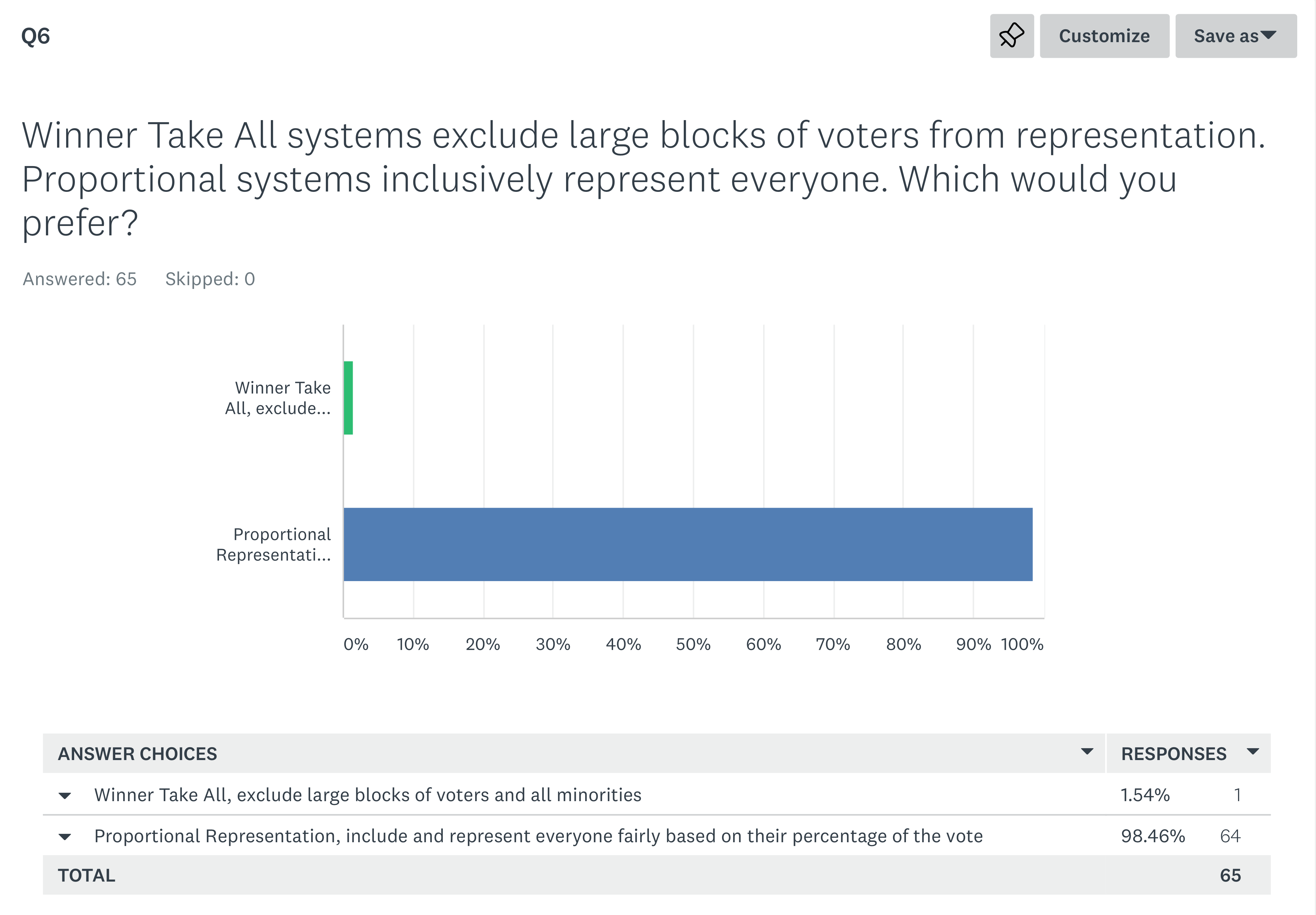 Q6

Customize Save as

Winner Take All systems exclude large blocks of voters from representation. Proportional systems inclusively represent everyone. Which would you prefer?

Answered: 65 Skipped: 0

Winner Take All, exclude...

Proportional Representati...

0% 10% 20% 30% 40% 50% 60% 70% 80% 90% 100%

| ANSWER CHOICES | RESPONSES | |
|---|---|---|
| Winner Take All, exclude large blocks of voters and all minorities | 1.54% | 1 |
| Proportional Representation, include and represent everyone fairly based on their percentage of the vote | 98.46% | 64 |
| TOTAL | | 65 |